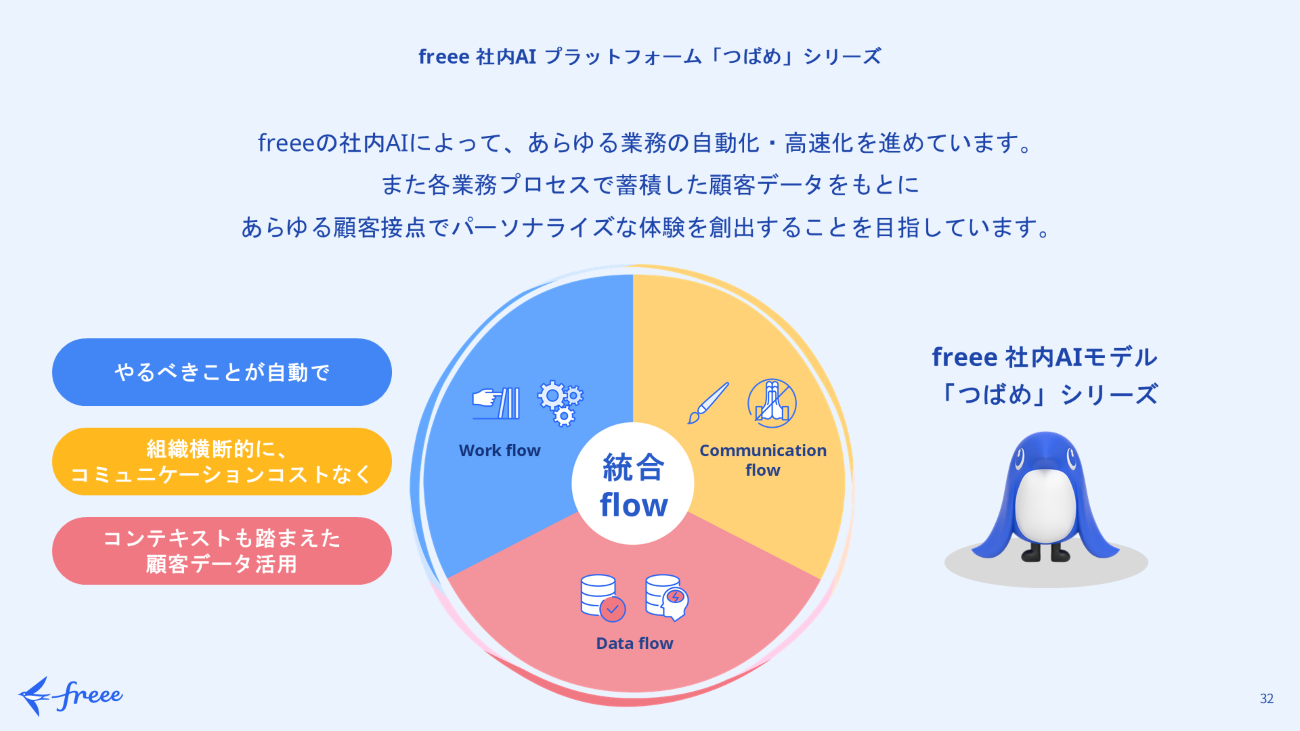 freee 社内AI プラットフォーム「つばめ」シリーズ

freeeの社内AIによって、あらゆる業務の自動化・高速化を進めています。
また各業務プロセスで蓄積した顧客データをもとに
あらゆる顧客接点でパーソナライズな体験を創出することを目指しています。

やるべきことが自動で

組織横断的に、
コミュニケーションコストなく

コンテキストも踏まえた
顧客データ活用

Work flow

Communication flow

統合
flow

Data flow

freee 社内AIモデル
「つばめ」シリーズ

freee

32